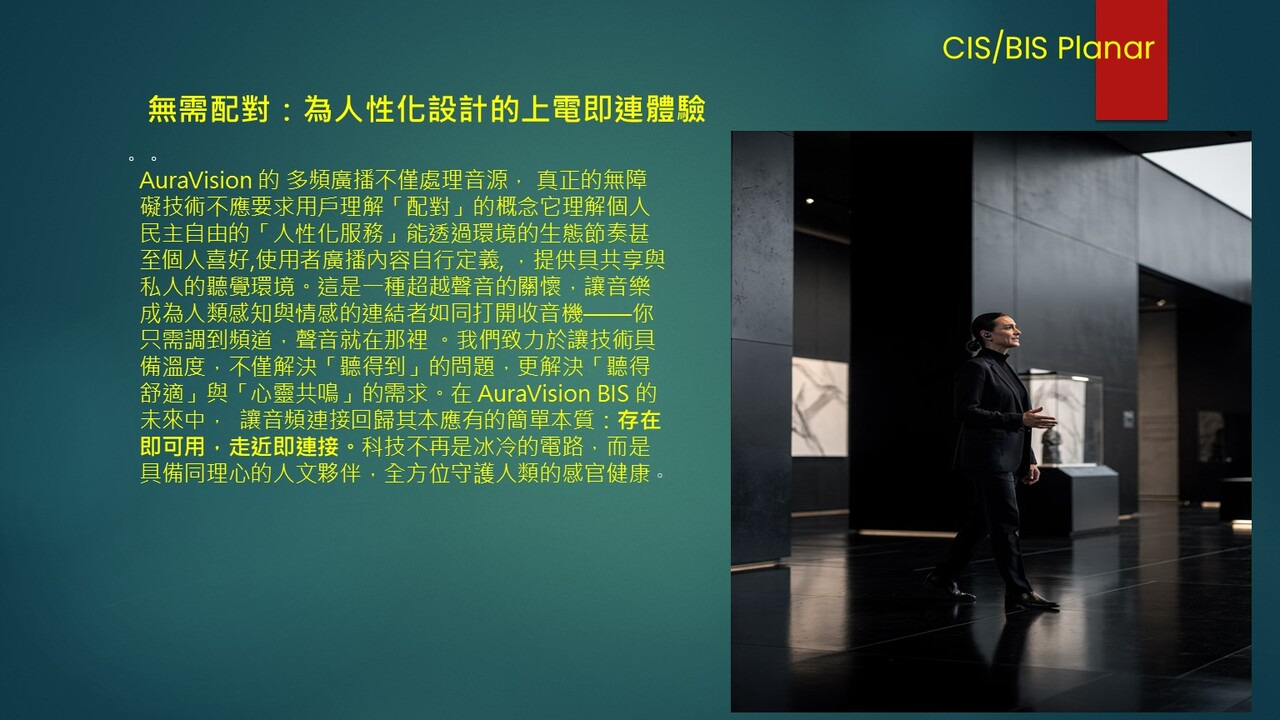 CIS/BIS Planar

無需配對：為人性化設計的上電即連體驗

。。
AuraVision 的 多頻廣播不僅處理音源， 真正的無障礙技術不應要求用戶理解「配對」的概念它理解個人民主自由的「人性化服務」能透過環境的生態節奏甚至個人喜好,使用者廣播內容自行定義, ，提供具共享與私人的聽覺環境。這是一種超越聲音的關懷，讓音樂成為人類感知與情感的連結者如同打開收音機——你只需調到頻道，聲音就在那裡 。我們致力於讓技術具備溫度，不僅解決「聽得到」的問題，更解決「聽得舒適」與「心靈共鳴」的需求。在 AuraVision BIS 的未來中， 讓音頻連接回歸其本應有的簡單本質：存在即可用，走近即連接。科技不再是冰冷的電路，而是具備同理心的人文夥伴，全方位守護人類的感官健康。